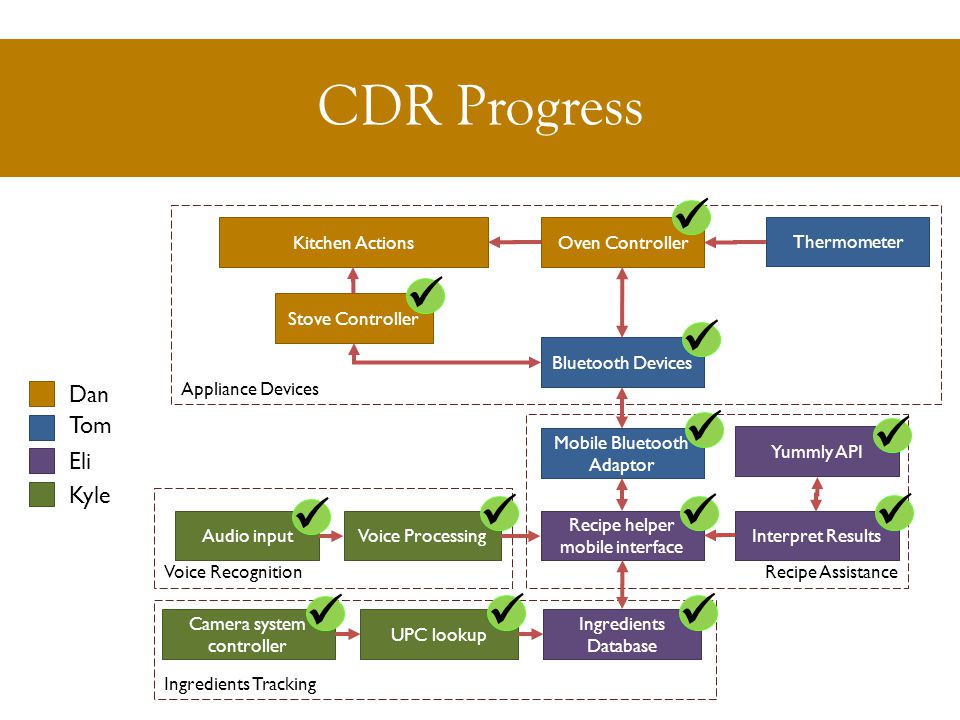 CDR Progress

Dan
Tom
Eli
Kyle

Kitchen Actions
Oven Controller
Thermometer
Stove Controller
Bluetooth Devices
Appliance Devices

Mobile Bluetooth Adaptor
Yummly API
Recipe helper mobile interface
Interpret Results
Recipe Assistance

Audio input
Voice Processing
Voice Recognition

Camera system controller
UPC lookup
Ingredients Database
Ingredients Tracking